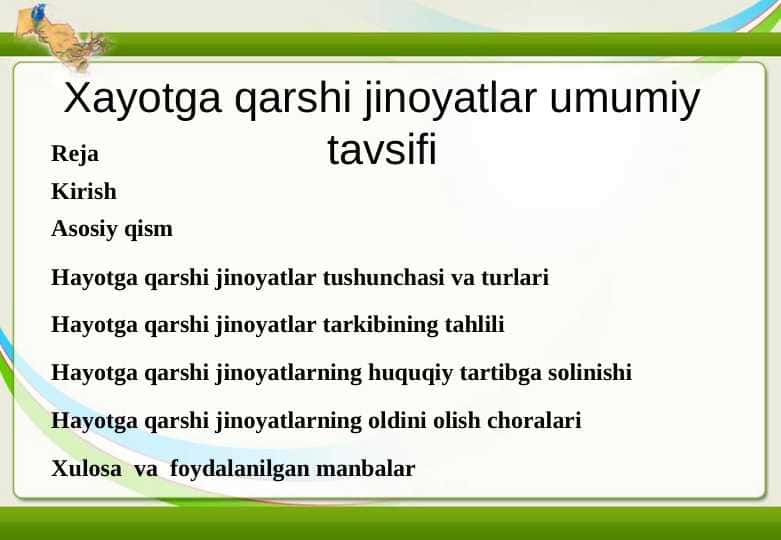 Xayotga qarshi jinoyatlar umumiy tavsifi

Reja

Kirish

Asosiy qism

Hayotga qarshi jinoyatlar tushunchasi va turlari

Hayotga qarshi jinoyatlar tarkibining tahlili

Hayotga qarshi jinoyatlarning huquqiy tartibga solinishi

Hayotga qarshi jinoyatlarning oldini olish choralari

Xulosa va foydalanilgan manbalar